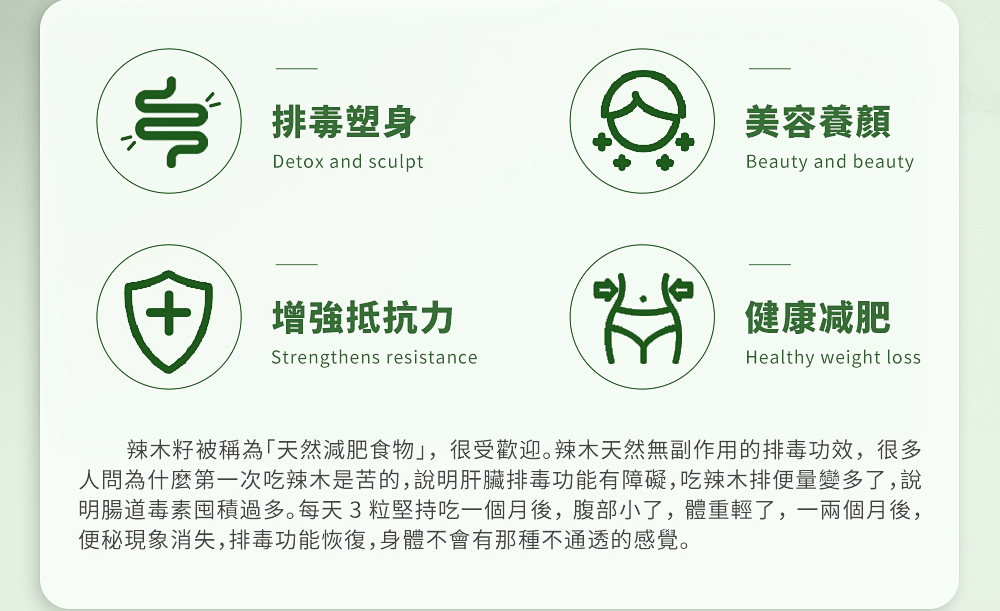 排毒塑身
Detox and sculpt

美容養顏
Beauty and beauty

增強抵抗力
Strengthens resistance

健康減肥
Healthy weight loss

辣木籽被稱為「天然減肥食物」，很受歡迎。辣木天然無副作用的排毒功效，很多人問為什麼第一次吃辣木是苦的，說明肝臟排毒功能有障礙，吃辣木排便量變多了，說明腸道毒素囤積過多。每天 3 粒堅持吃一個月後，腹部小了，體重輕了，一兩個月後，便秘現象消失，排毒功能恢復，身體不會有那種不通透的感覺。